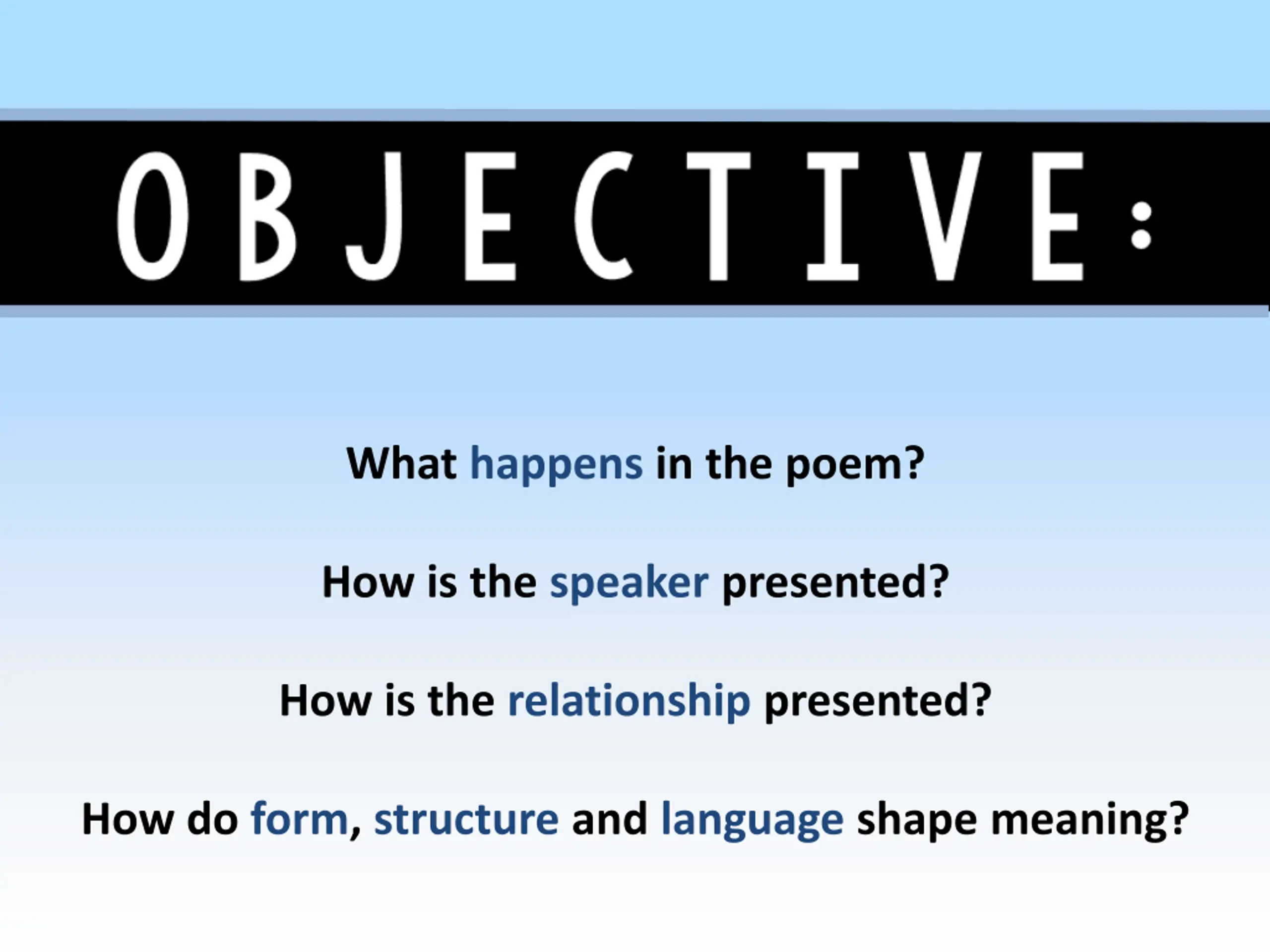 OBJECTIVE:

What happens in the poem?

How is the speaker presented?

How is the relationship presented?

How do form, structure and language shape meaning?